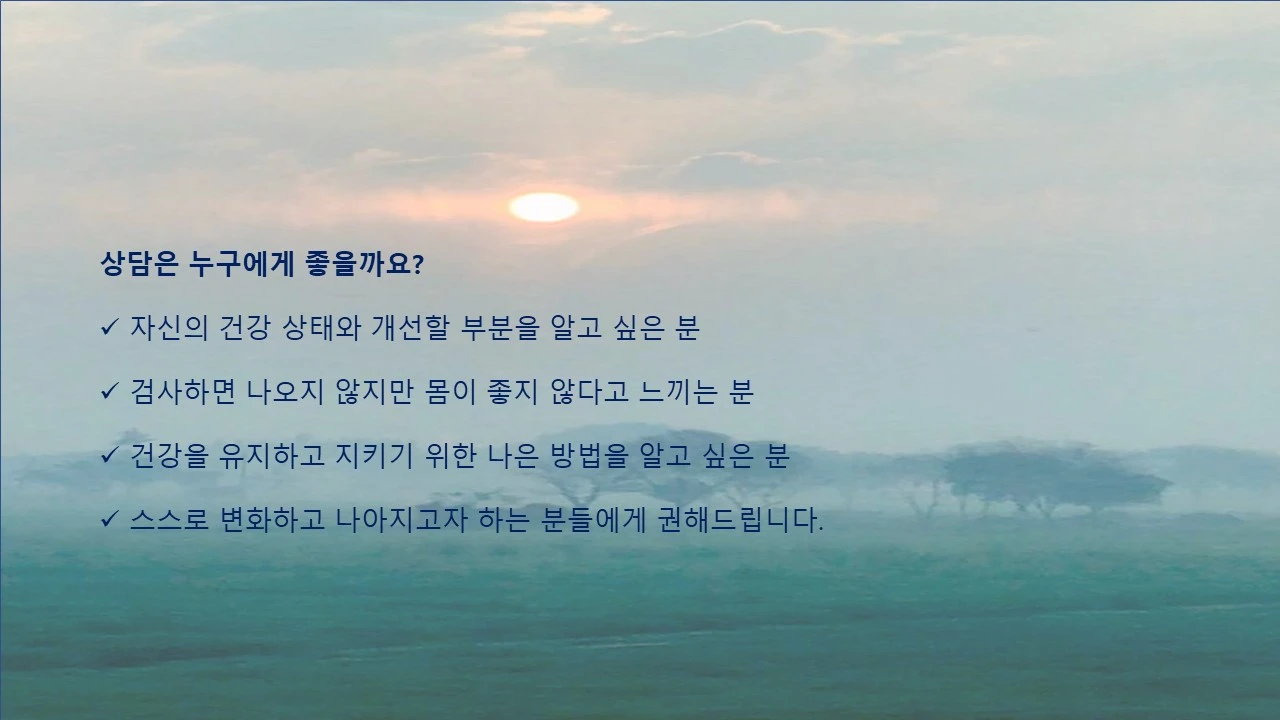 상담은 누구에게 좋을까요?

✓ 자신의 건강 상태와 개선할 부분을 알고 싶은 분

✓ 검사하면 나오지 않지만 몸이 좋지 않다고 느끼는 분

✓ 건강을 유지하고 지키기 위한 나은 방법을 알고 싶은 분

✓ 스스로 변화하고 나아지고자 하는 분들에게 권해드립니다.